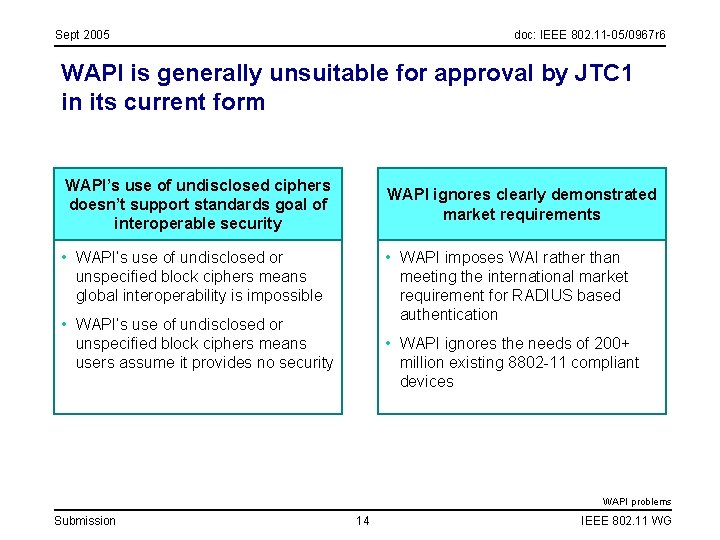 Sept 2005

doc: IEEE 802.11-05/0967r6

WAPI is generally unsuitable for approval by JTC1 in its current form

WAPI's use of undisclosed ciphers doesn't support standards goal of interoperable security

• WAPI's use of undisclosed or unspecified block ciphers means global interoperability is impossible

• WAPI's use of undisclosed or unspecified block ciphers means users assume it provides no security

WAPI ignores clearly demonstrated market requirements

• WAPI imposes WAI rather than meeting the international market requirement for RADIUS based authentication

• WAPI ignores the needs of 200+ million existing 8802-11 compliant devices

WAPI problems

Submission

14

IEEE 802.11 WG